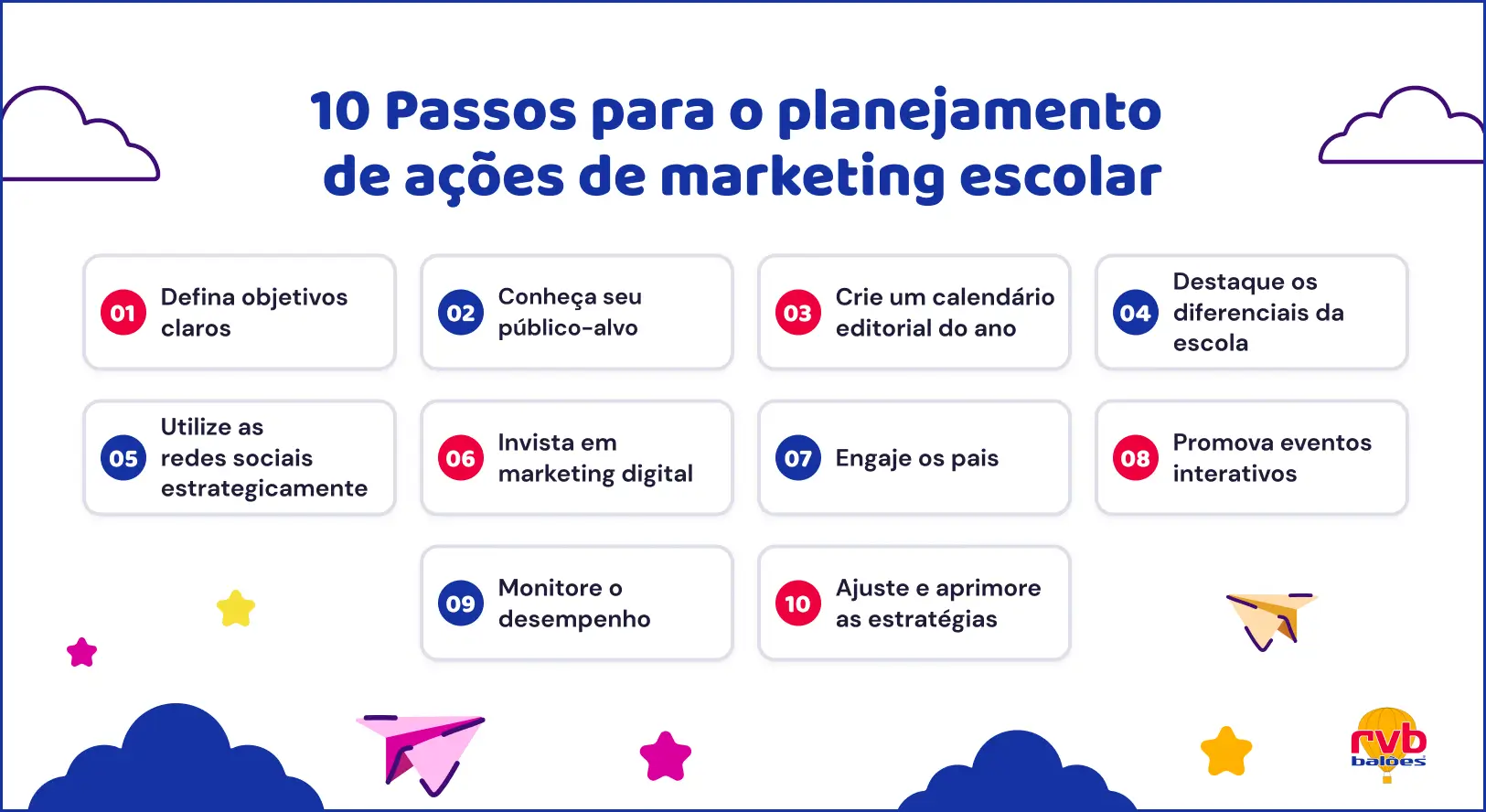 10 Passos para o planejamento de ações de marketing escolar

01 Defina objetivos claros

02 Conheça seu público-alvo

03 Crie um calendário editorial do ano

04 Destaque os diferenciais da escola

05 Utilize as redes sociais estrategicamente

06 Invista em marketing digital

07 Engaje os pais

08 Promova eventos interativos

09 Monitore o desempenho

10 Ajuste e aprimore as estratégias

rvb balões